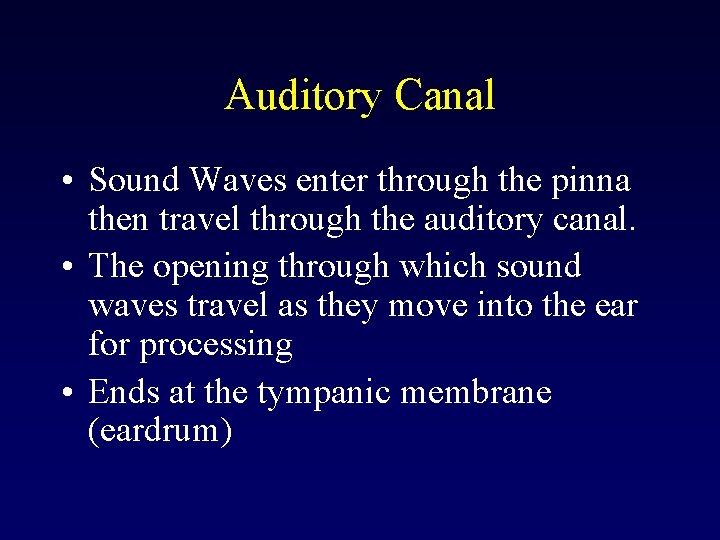 Auditory Canal

• Sound Waves enter through the pinna then travel through the auditory canal.
• The opening through which sound waves travel as they move into the ear for processing
• Ends at the tympanic membrane (eardrum)